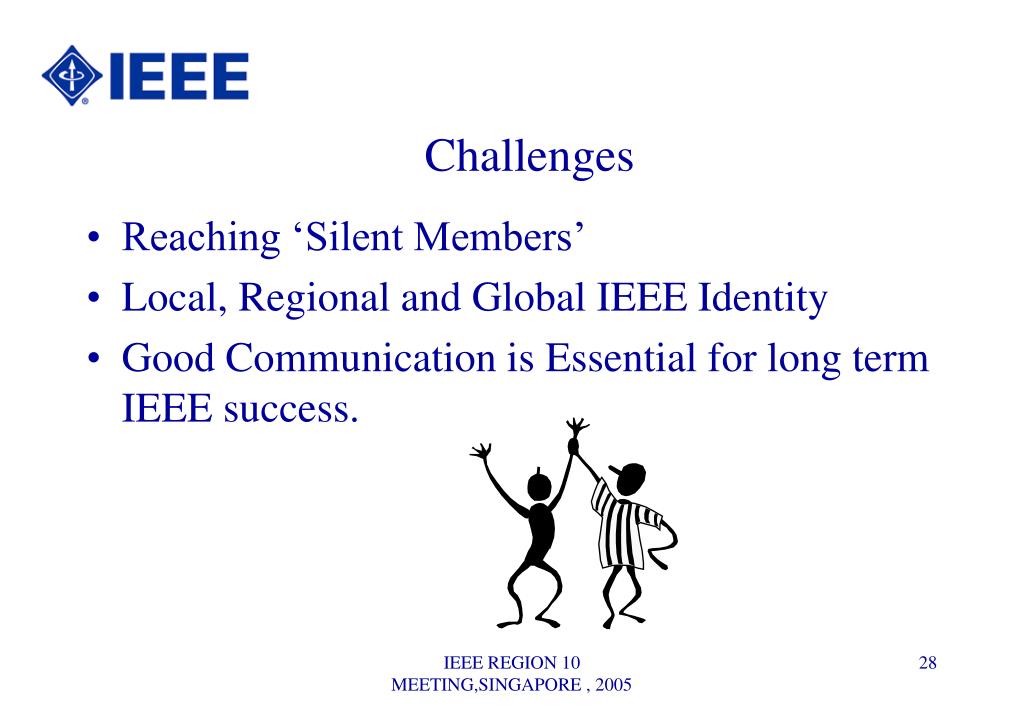 IEEE

Challenges

• Reaching ‘Silent Members’
• Local, Regional and Global IEEE Identity
• Good Communication is Essential for long term IEEE success.

IEEE REGION 10 MEETING,SINGAPORE , 2005

28